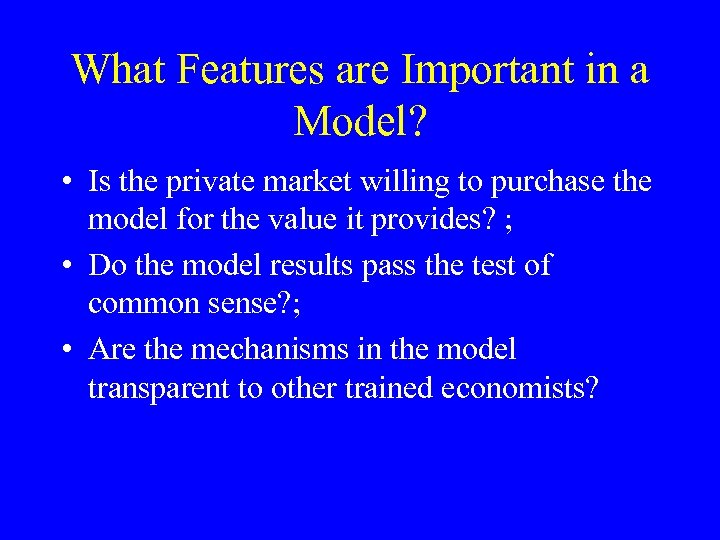 What Features are Important in a Model?

• Is the private market willing to purchase the model for the value it provides? ;

• Do the model results pass the test of common sense?;

• Are the mechanisms in the model transparent to other trained economists?